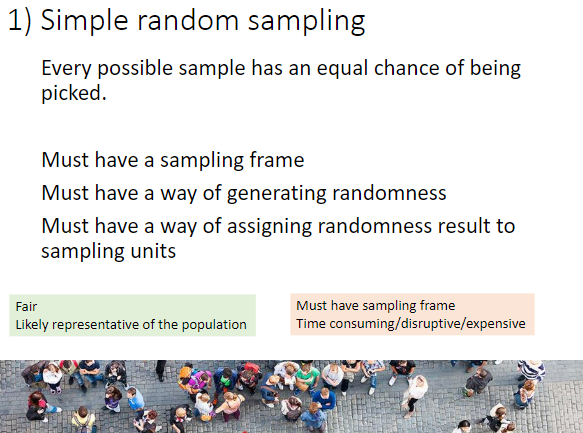 1) Simple random sampling

Every possible sample has an equal chance of being picked.

Must have a sampling frame

Must have a way of generating randomness

Must have a way of assigning randomness result to sampling units

Fair
Likely representative of the population

Must have sampling frame
Time consuming/disruptive/expensive